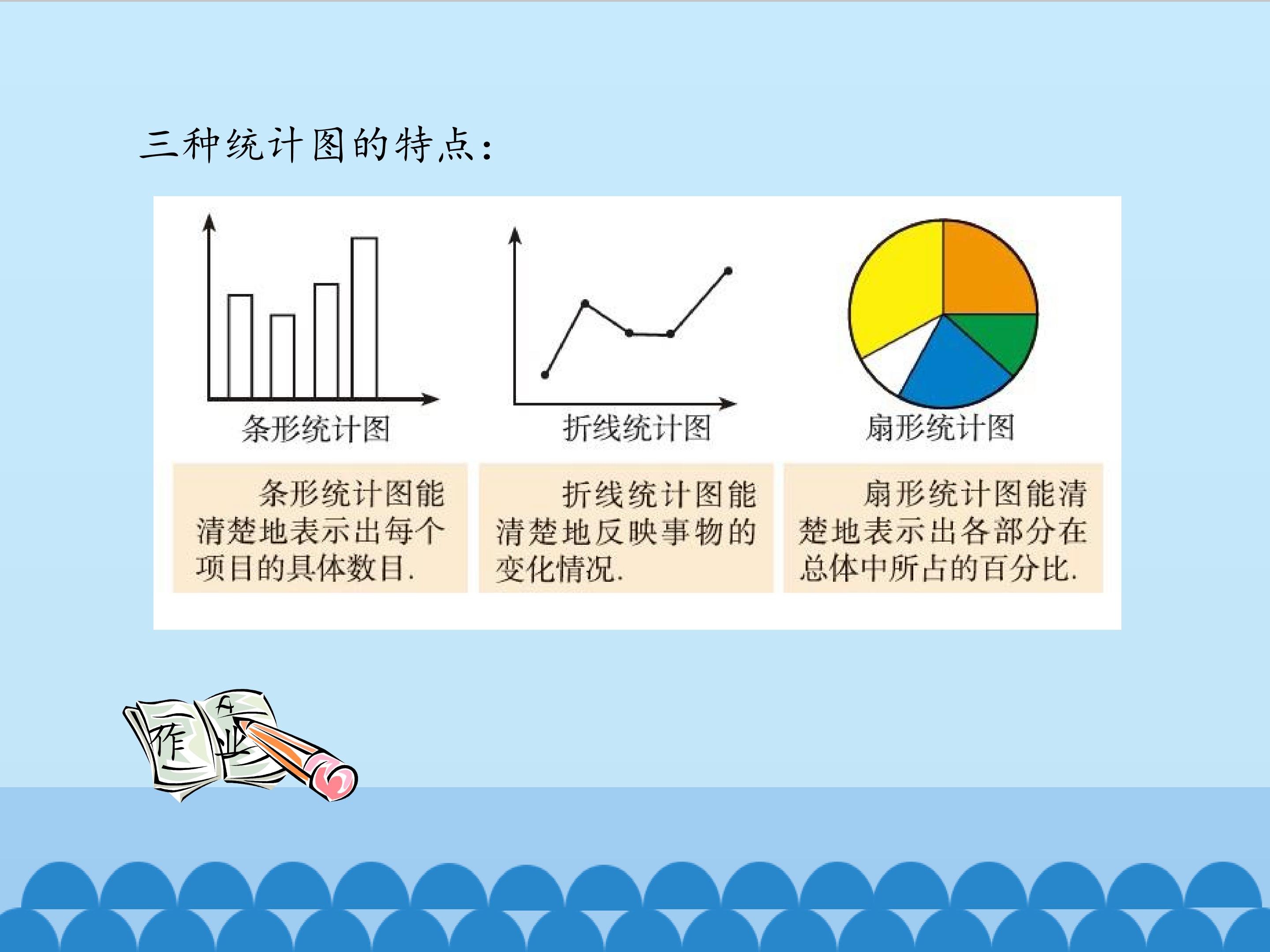 三种统计图的特点：

条形统计图

折线统计图

扇形统计图

条形统计图能清楚地表示出每个项目的具体数目.

折线统计图能清楚地反映事物的变化情况.

扇形统计图能清楚地表示出各部分在总体中所占的百分比.

作业